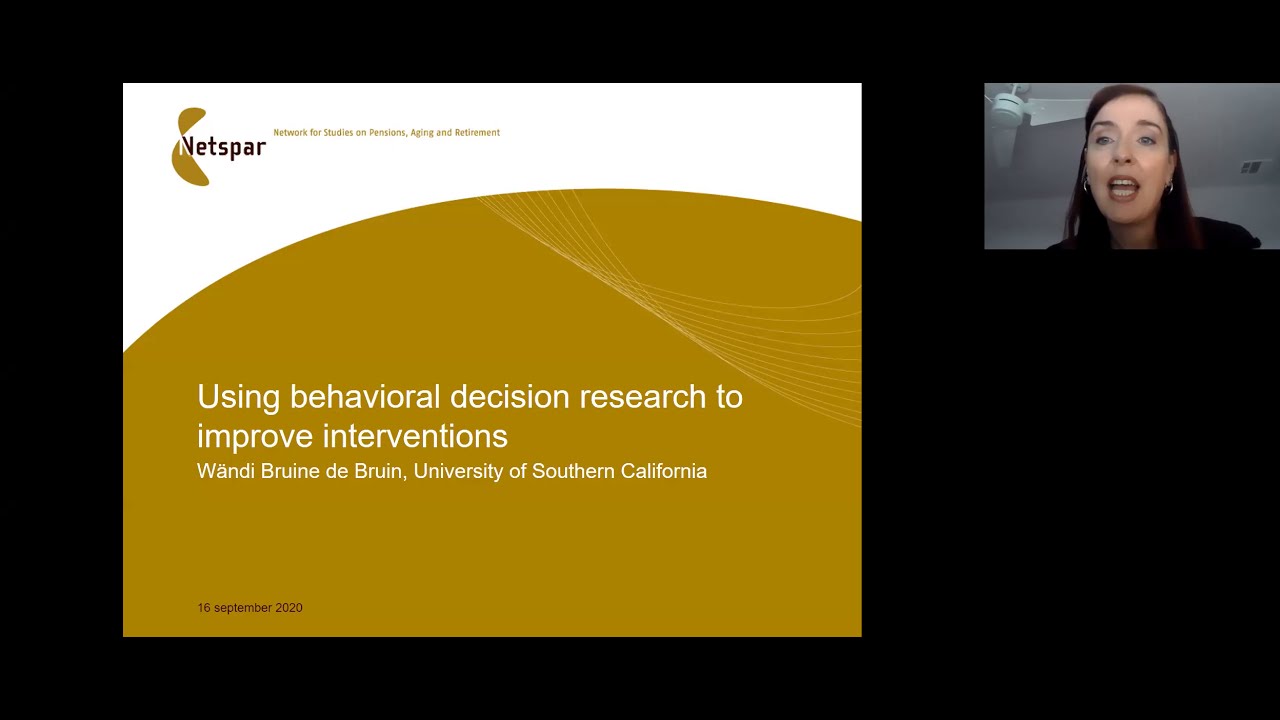 Netspar
Network for Studies on Pensions, Aging and Retirement

Using behavioral decision research to improve interventions
Wändi Bruine de Bruin, University of Southern California

16 september 2020